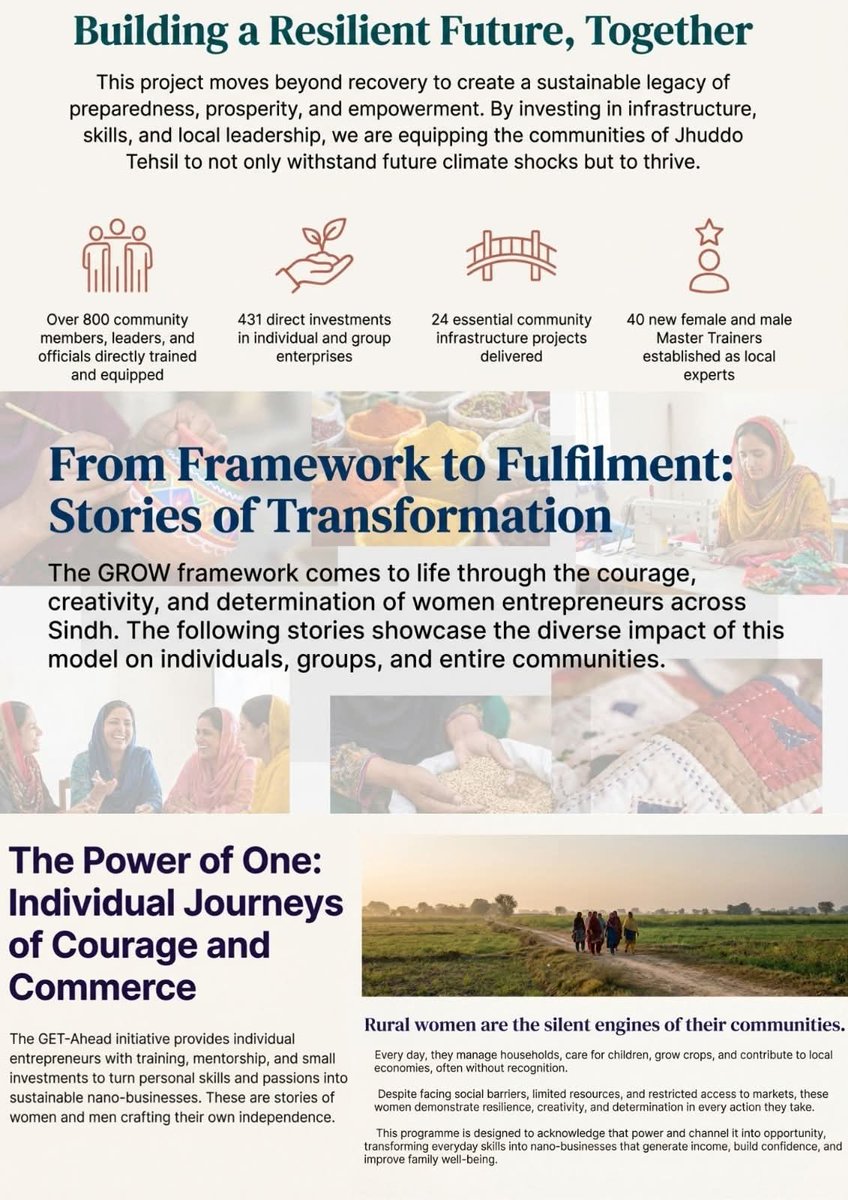 Building a Resilient Future, Together

This project moves beyond recovery to create a sustainable legacy of preparedness, prosperity, and empowerment. By investing in infrastructure, skills, and local leadership, we are equipping the communities of Jhuddo Tehsil to not only withstand future climate shocks but to thrive.

Over 800 community members, leaders, and officials directly trained and equipped

431 direct investments in individual and group enterprises

24 essential community infrastructure projects delivered

40 new female and male Master Trainers established as local experts

From Framework to Fulfilment: Stories of Transformation

The GROW framework comes to life through the courage, creativity, and determination of women entrepreneurs across Sindh. The following stories showcase the diverse impact of this model on individuals, groups, and entire communities.

The Power of One: Individual Journeys of Courage and Commerce

The GET-Ahead initiative provides individual entrepreneurs with training, mentorship, and small investments to turn personal skills and passions into sustainable nano-businesses. These are stories of women and men crafting their own independence.

Rural women are the silent engines of their communities.

Every day, they manage households, care for children, grow crops, and contribute to local economies, often without recognition.

Despite facing social barriers, limited resources, and restricted access to markets, these women demonstrate resilience, creativity, and determination in every action they take.

This programme is designed to acknowledge that power and channel it into opportunity, transforming everyday skills into nano-businesses that generate income, build confidence, and improve family well-being.